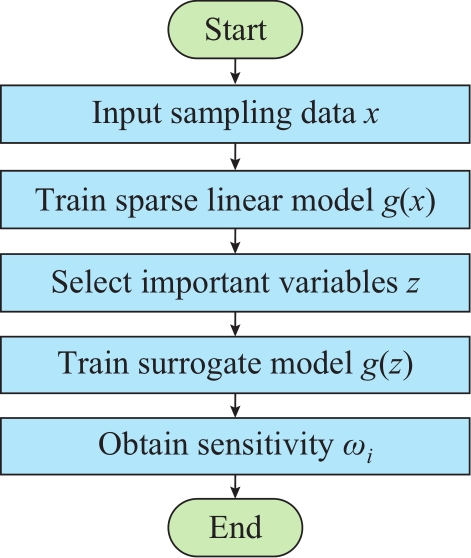 Start

Input sampling data $x$

Train sparse linear model $g(x)$

Select important variables $z$

Train surrogate model $g(z)$

Obtain sensitivity $\omega_i$

End